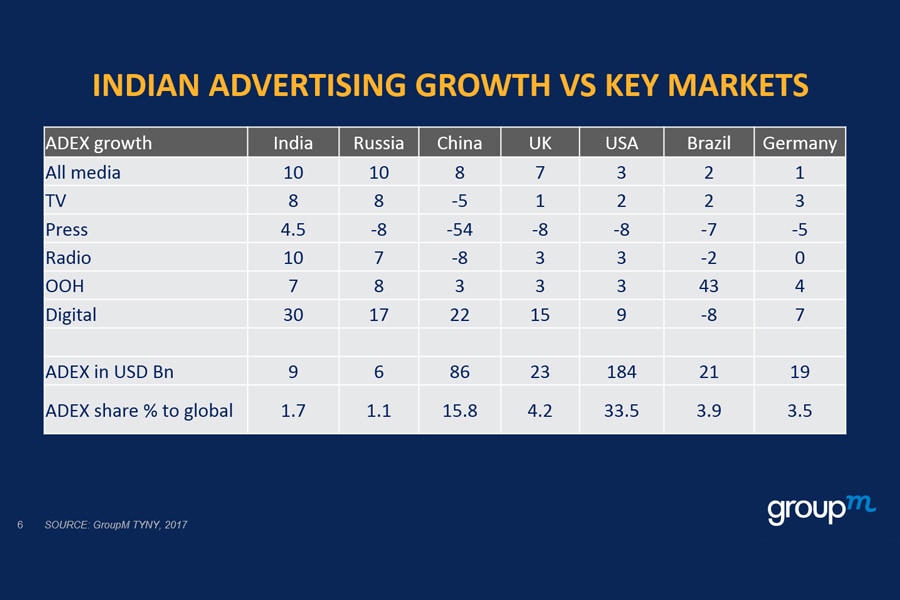 INDIAN ADVERTISING GROWTH VS KEY MARKETS

| ADEX growth | India | Russia | China | UK | USA | Brazil | Germany |
|---|---|---|---|---|---|---|---|
| All media | 10 | 10 | 8 | 7 | 3 | 2 | 1 |
| TV | 8 | 8 | -5 | 1 | 2 | 2 | 3 |
| Press | 4.5 | -8 | -54 | -8 | -8 | -7 | -5 |
| Radio | 10 | 7 | -8 | 3 | 3 | -2 | 0 |
| OOH | 7 | 8 | 3 | 3 | 3 | 43 | 4 |
| Digital | 30 | 17 | 22 | 15 | 9 | -8 | 7 |
| | | | | | | | |
| ADEX in USD Bn | 9 | 6 | 86 | 23 | 184 | 21 | 19 |
| ADEX share % to global | 1.7 | 1.1 | 15.8 | 4.2 | 33.5 | 3.9 | 3.5 |

6 SOURCE: GroupM TYNY, 2017

groupm